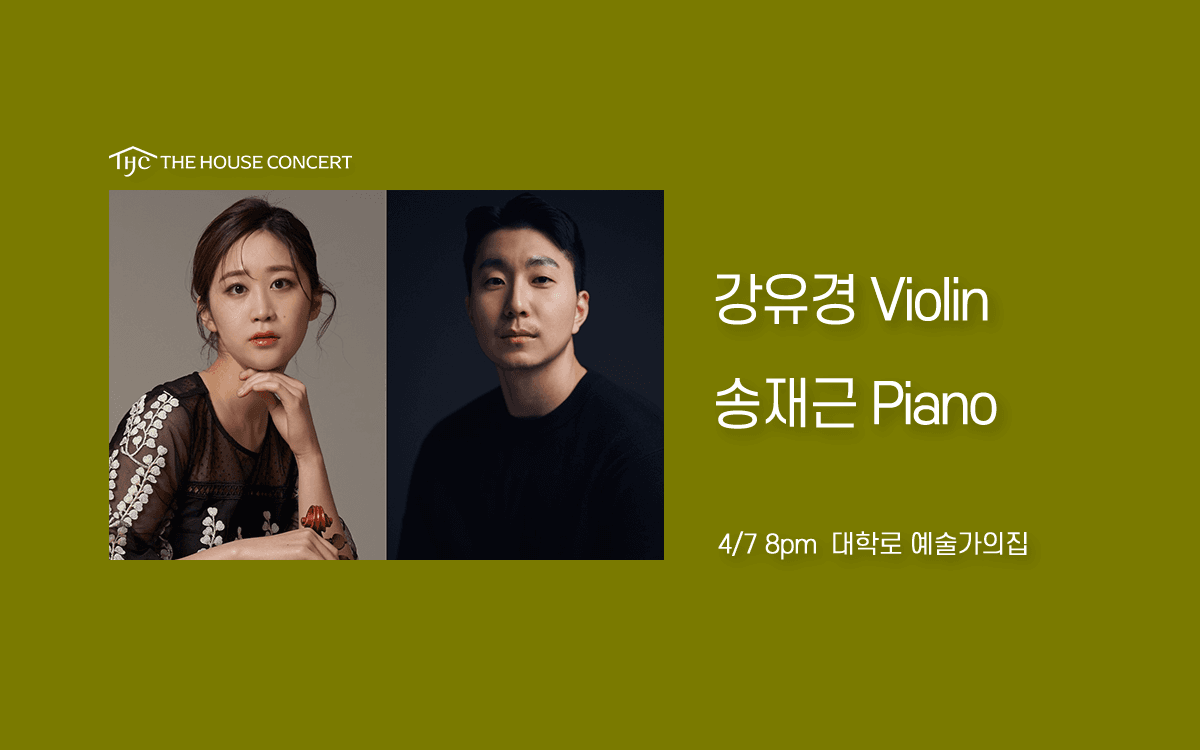 THC THE HOUSE CONCERT

강유경 Violin

송재근 Piano

4/7 8pm 대학로 예술가의집